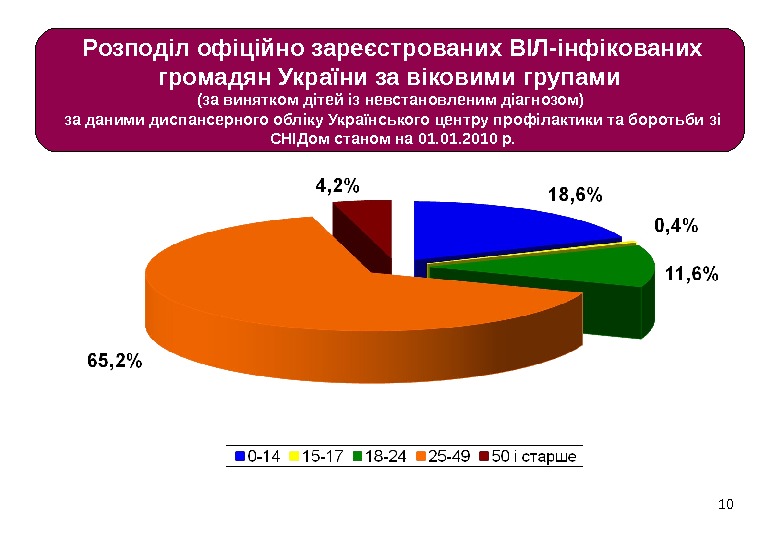 Розподіл офіційно зареєстрованих ВІЛ-інфікованих громадян України за віковими групами
(за винятком дітей із невстановленим діагнозом)
за даними диспансерного обліку Українського центру профілактики та боротьби зі СНІДом станом на 01.01.2010 р.

4,2%
18,6%
0,4%
11,6%
65,2%

0-14 15-17 18-24 25-49 50 і старше

10